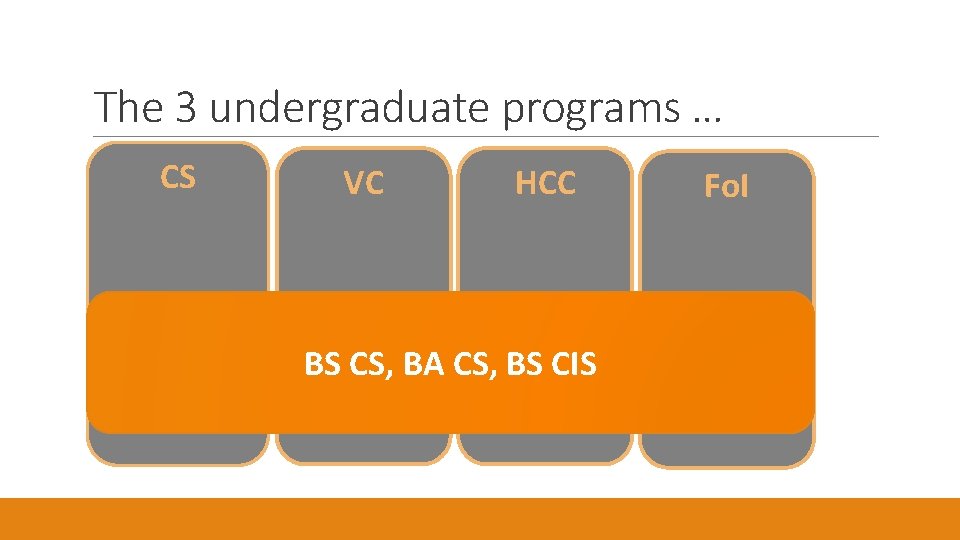 The 3 undergraduate programs …

CS

VC

HCC

FoI

BS CS, BA CS, BS CIS